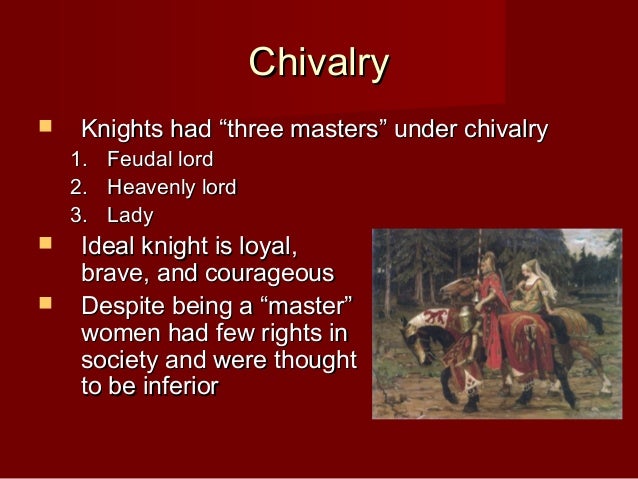 Chivalry

- Knights had “three masters” under chivalry
  1. Feudal lord
  2. Heavenly lord
  3. Lady
- Ideal knight is loyal, brave, and courageous
- Despite being a “master” women had few rights in society and were thought to be inferior